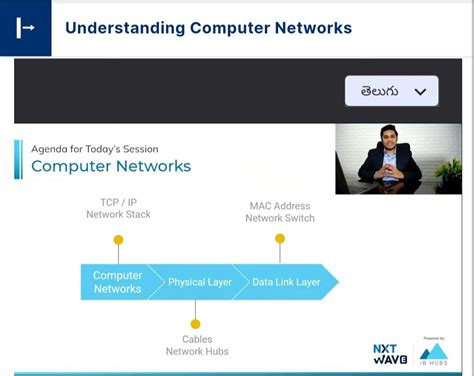 Understanding Computer Networks

తెలుగు

Agenda for Today's Session
Computer Networks

TCP / IP
Network Stack

MAC Address
Network Switch

Computer Networks

Physical Layer

Data Link Layer

Cables
Network Hubs

NXT WAVE

Powered by

IB HUBS